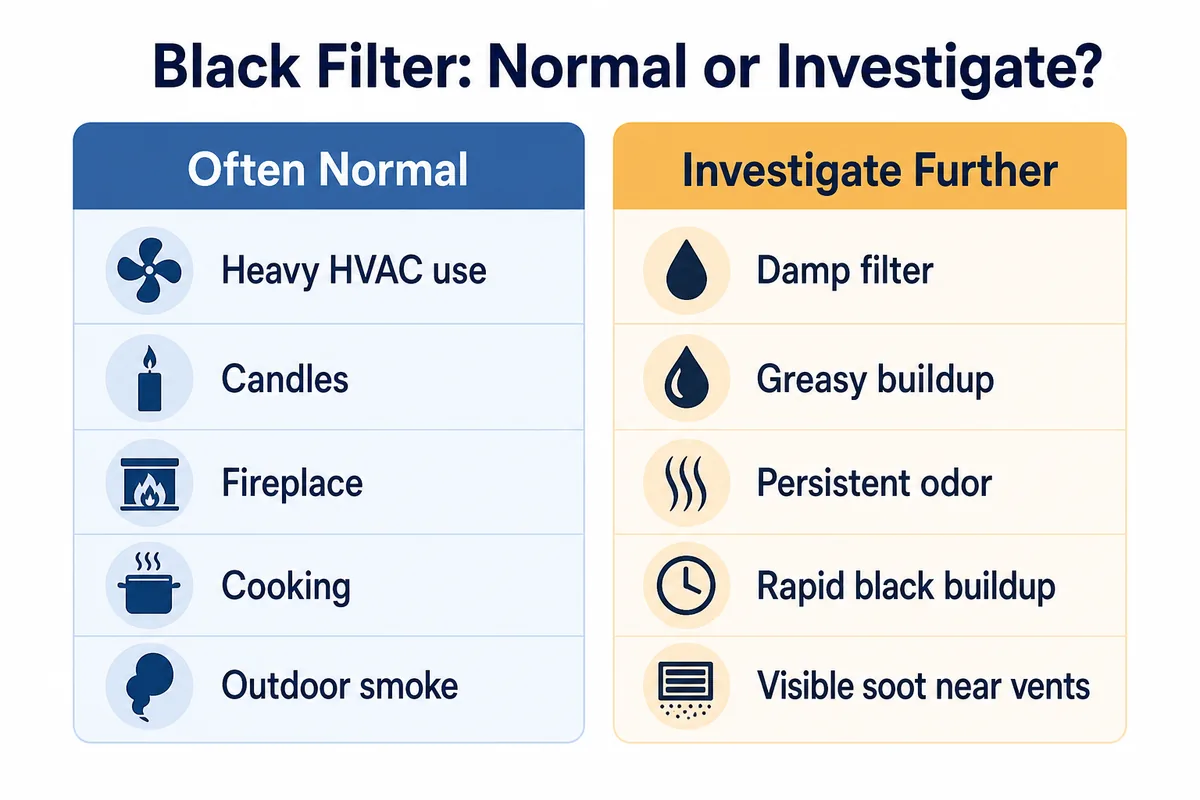 Black Filter: Normal or Investigate?

Often Normal

Heavy HVAC use

Candles

Fireplace

Cooking

Outdoor smoke

Investigate Further

Damp filter

Greasy buildup

Persistent odor

Rapid black buildup

Visible soot near vents